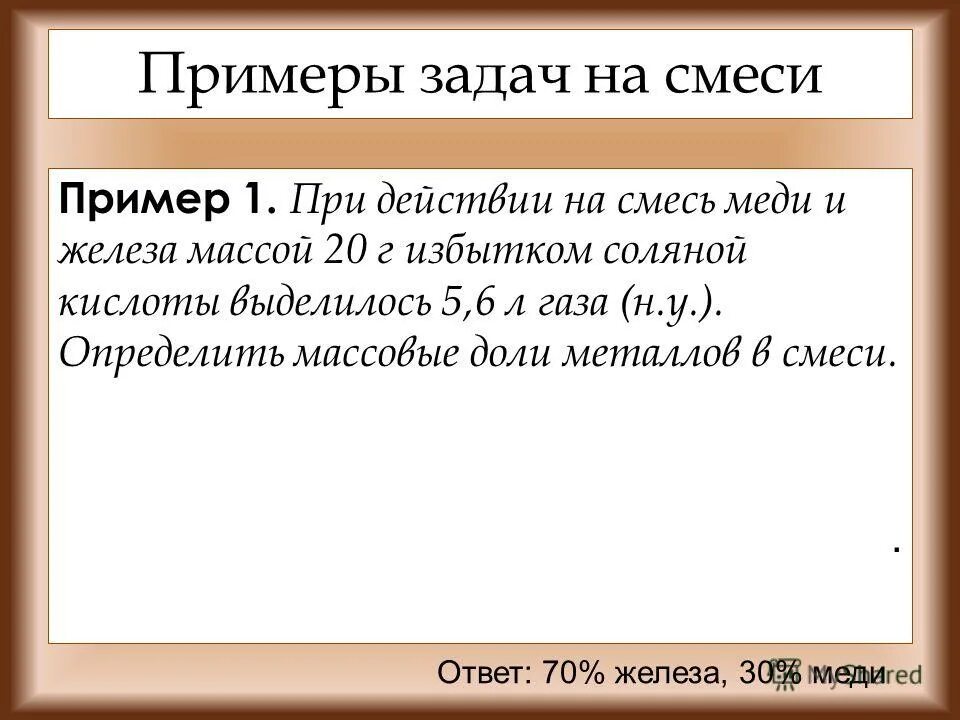 Примеры задач на смеси

Пример 1. При действии на смесь меди и железа массой 20 г избытком соляной кислоты выделилось 5,6 л газа (н.у.). Определить массовые доли металлов в смеси.

.

Ответ: 70% железа, 30% меди

MyShared